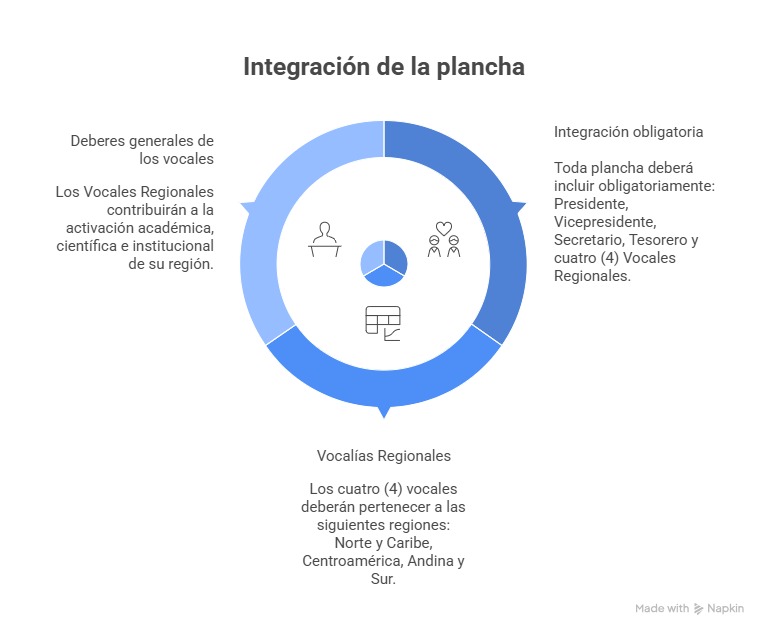 Integración de la plancha

Deberes generales de los vocales

Los Vocales Regionales contribuirán a la activación académica, científica e institucional de su región.

Integración obligatoria

Toda plancha deberá incluir obligatoriamente: Presidente, Vicepresidente, Secretario, Tesorero y cuatro (4) Vocales Regionales.

Vocalías Regionales

Los cuatro (4) vocales deberán pertenecer a las siguientes regiones: Norte y Caribe, Centroamérica, Andina y Sur.

Made with Napkin